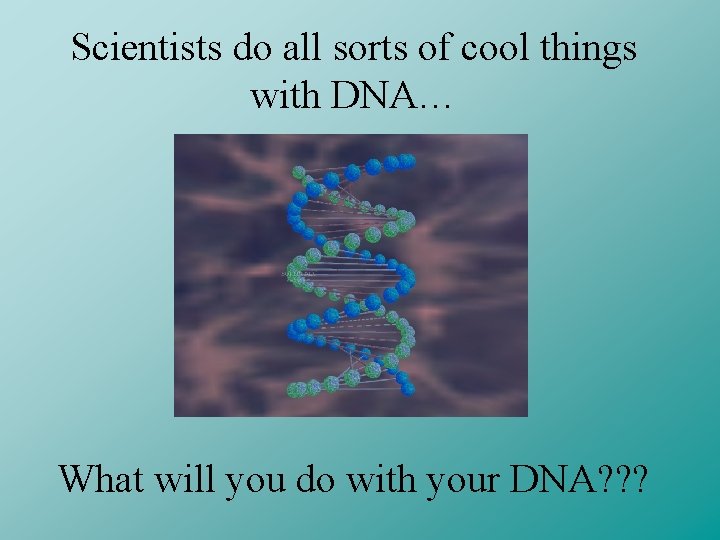 Scientists do all sorts of cool things with DNA…

What will you do with your DNA???